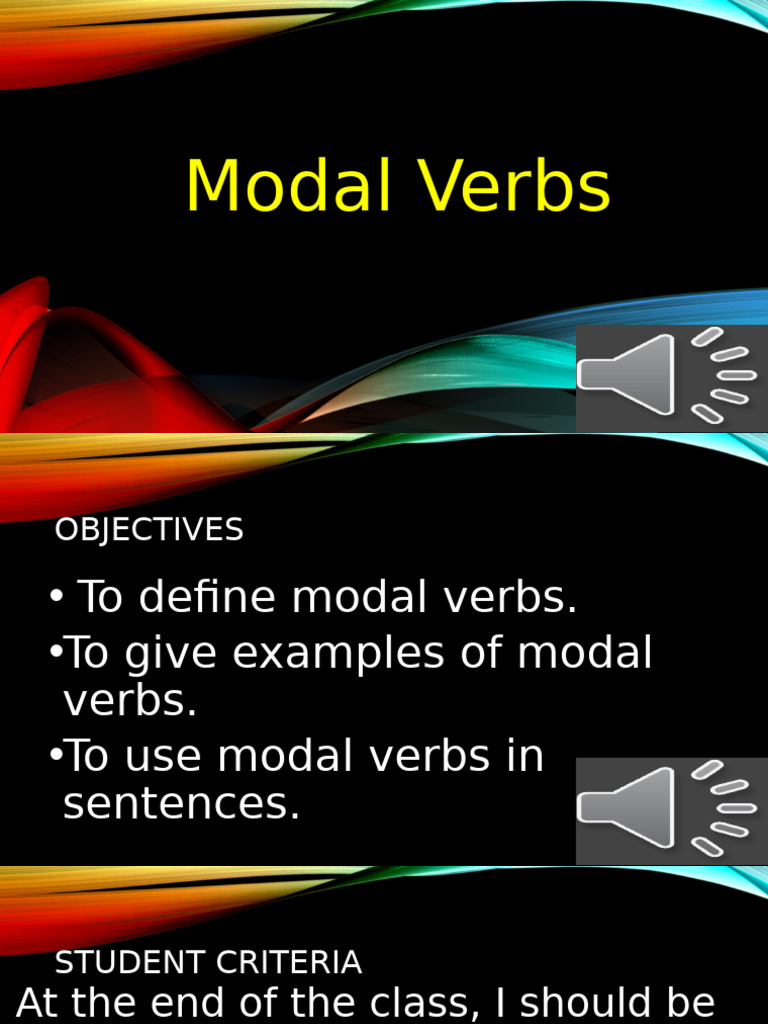 Modal Verbs

OBJECTIVES

• To define modal verbs.
•To give examples of modal verbs.
•To use modal verbs in sentences.

STUDENT CRITERIA

At the end of the class, I should be